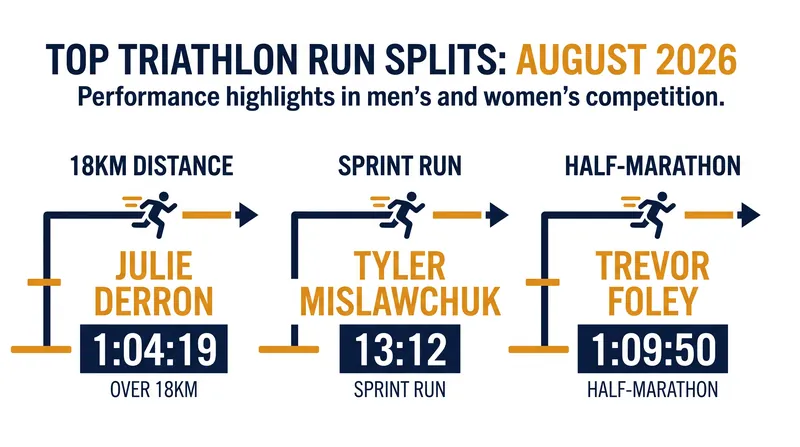 TOP TRIATHLON RUN SPLITS: AUGUST 2026
Performance highlights in men's and women's competition.

18KM DISTANCE
JULIE DERRON
1:04:19
OVER 18KM

SPRINT RUN
TYLER MISLAWCHUK
13:12
SPRINT RUN

HALF-MARATHON
TREVOR FOLEY
1:09:50
HALF-MARATHON